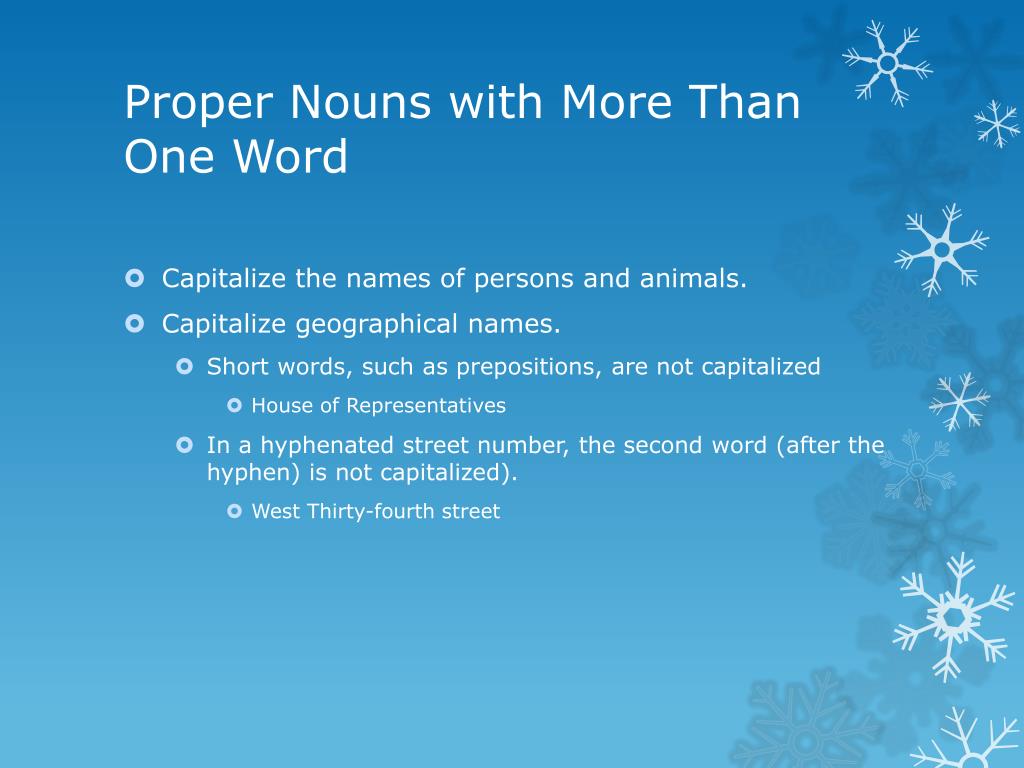 Proper Nouns with More Than One Word

Capitalize the names of persons and animals.

Capitalize geographical names.

Short words, such as prepositions, are not capitalized

House of Representatives

In a hyphenated street number, the second word (after the hyphen) is not capitalized).

West Thirty-fourth street